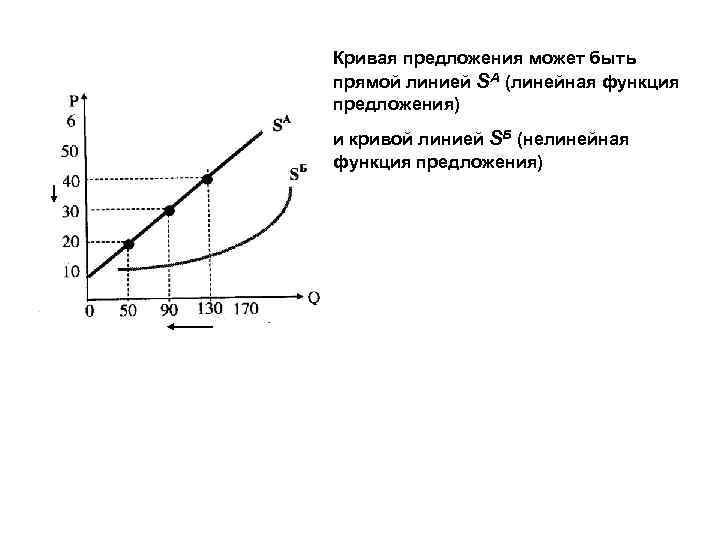 P
6
50
40
30
20
10
0
50
90
130
170
Q
$S^А$
$S^Б$

Кривая предложения может быть прямой линией $S^А$ (линейная функция предложения)

и кривой линией $S^Б$ (нелинейная функция предложения)